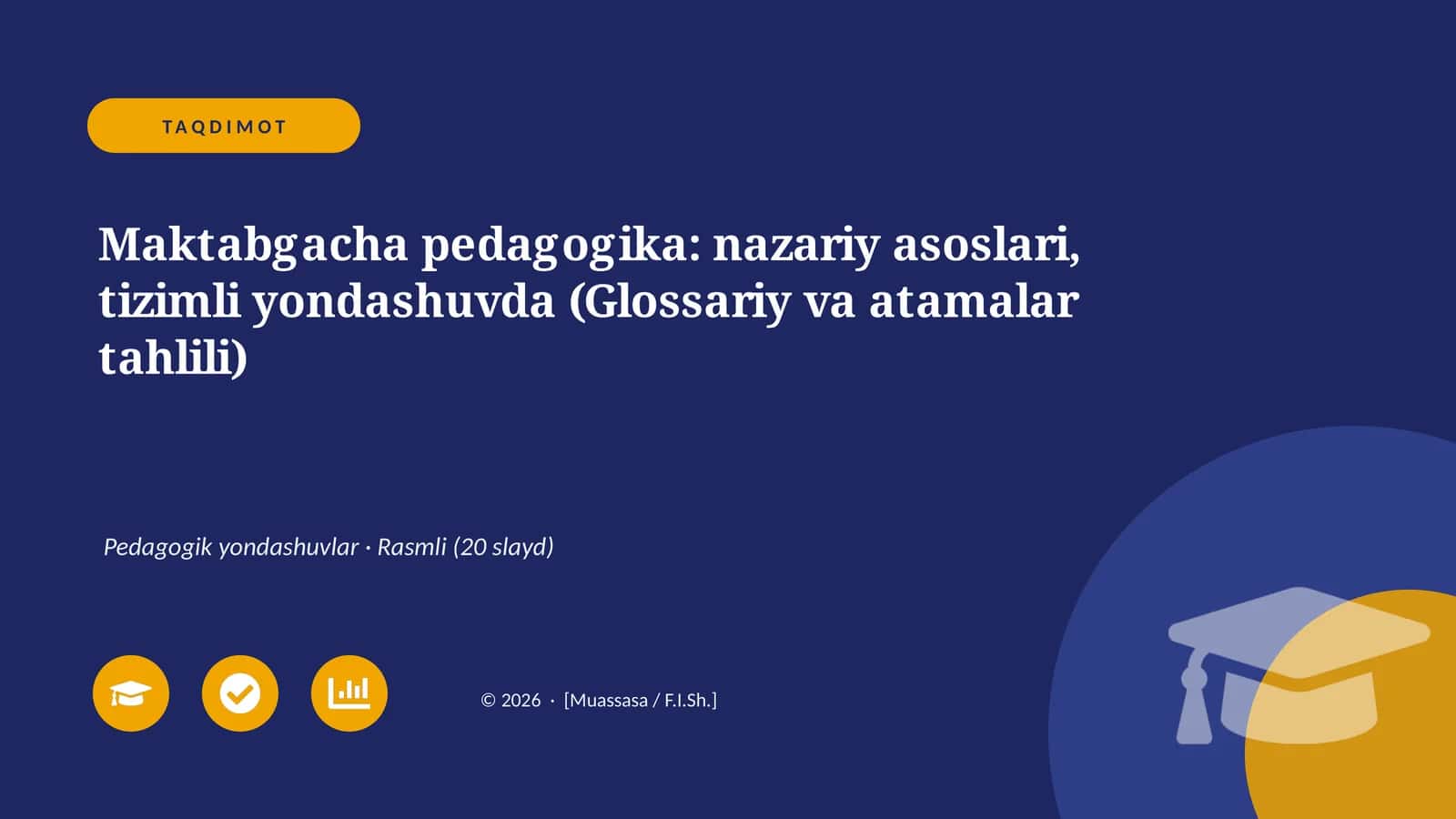 TAQDIMOT

Maktabgacha pedagogika: nazariy asoslari, tizimli yondashuvda (Glossariy va atamalar tahlili)

Pedagogik yondashuvlar · Rasmli (20 slayd)

© 2026 · [Muassasa / F.I.Sh.]